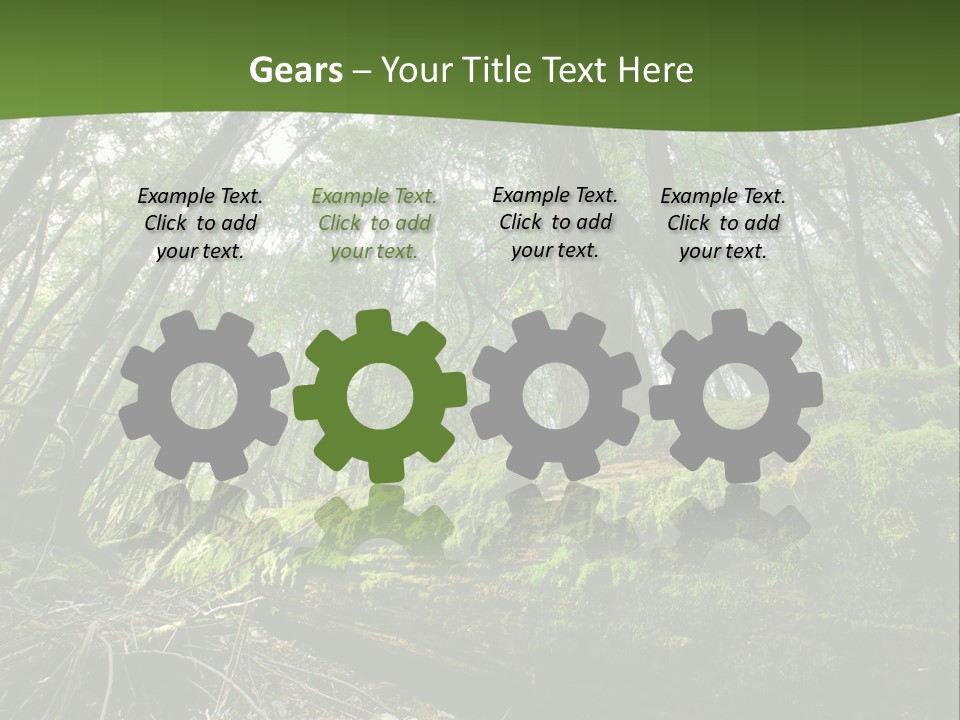 Gears – Your Title Text Here

Example Text. Click to add your text.

Example Text. Click to add your text.

Example Text. Click to add your text.

Example Text. Click to add your text.